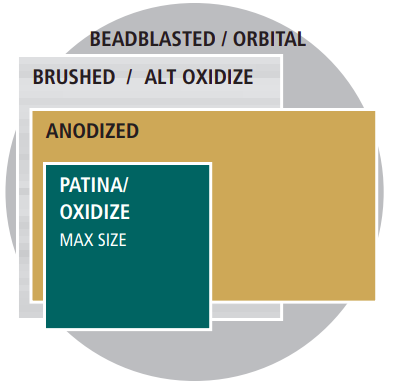 BEADBLASTED / ORBITAL

BRUSHED / ALT OXIDIZE

ANODIZED

PATINA/
OXIDIZE
MAX SIZE